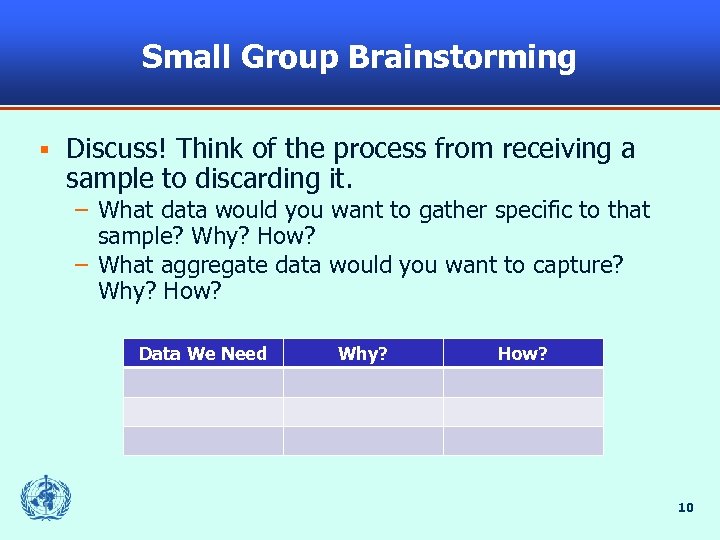 Small Group Brainstorming

▪ Discuss! Think of the process from receiving a sample to discarding it.
– What data would you want to gather specific to that sample? Why? How?
– What aggregate data would you want to capture? Why? How?

| Data We Need | Why? | How? |
|---|---|---|
| | | |
| | | |
| | | |

10